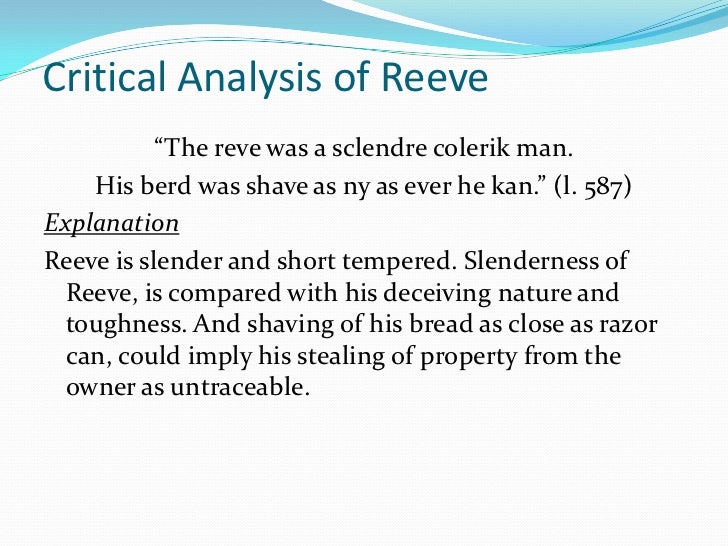 Critical Analysis of Reeve

“The reve was a sclendre colerik man.
His berd was shave as ny as ever he kan.” (l. 587)

Explanation

Reeve is slender and short tempered. Slenderness of Reeve, is compared with his deceiving nature and toughness. And shaving of his bread as close as razor can, could imply his stealing of property from the owner as untraceable.